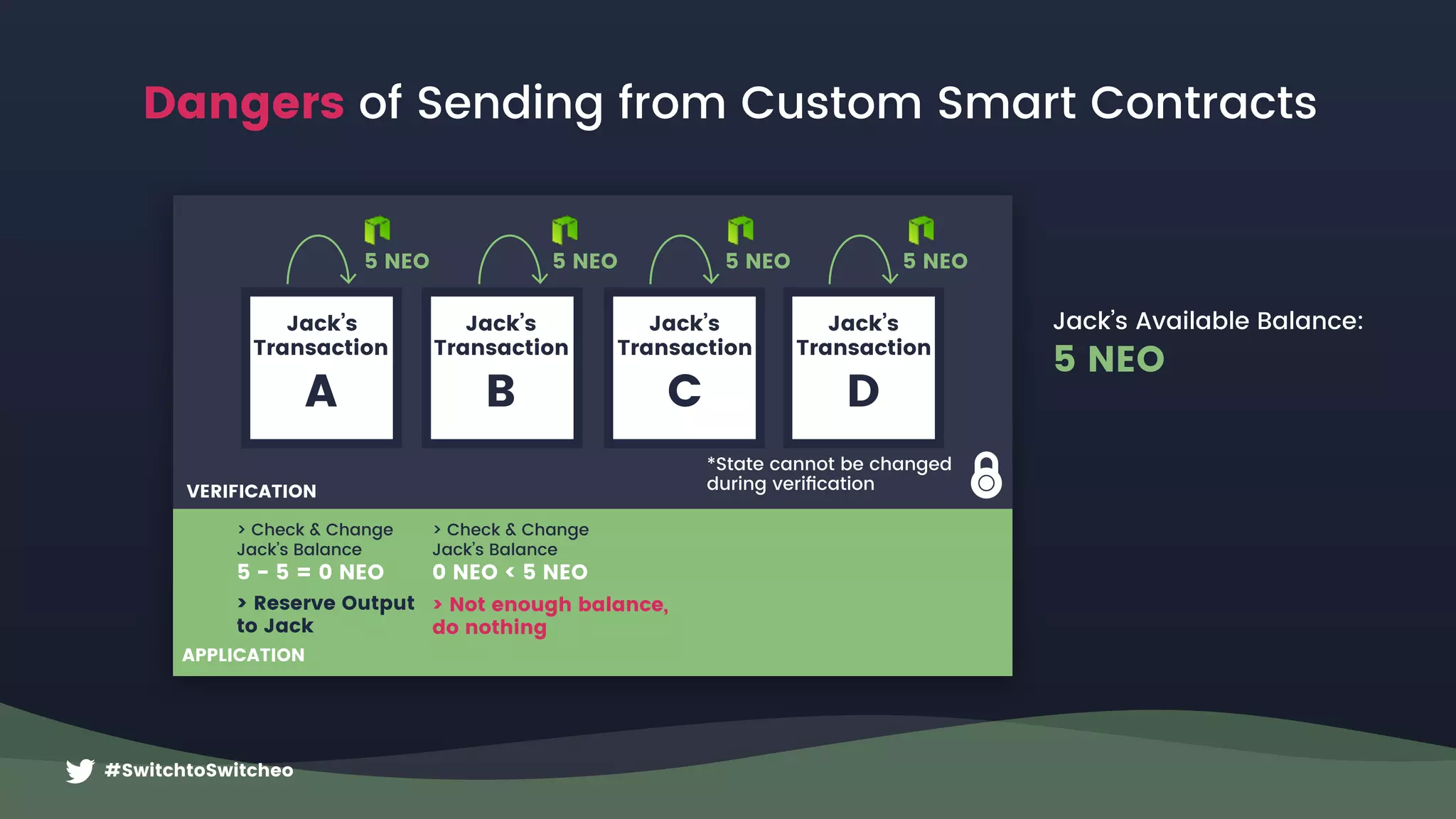 Dangers of Sending from Custom Smart Contracts

5 NEO

5 NEO

5 NEO

5 NEO

Jack's Transaction A

Jack's Transaction B

Jack's Transaction C

Jack's Transaction D

Jack's Available Balance:
5 NEO

*State cannot be changed during verification

VERIFICATION

> Check & Change Jack's Balance
5 - 5 = 0 NEO

> Reserve Output to Jack

> Check & Change Jack's Balance
0 NEO < 5 NEO

> Not enough balance, do nothing

APPLICATION

#SwitchtoSwitcheo